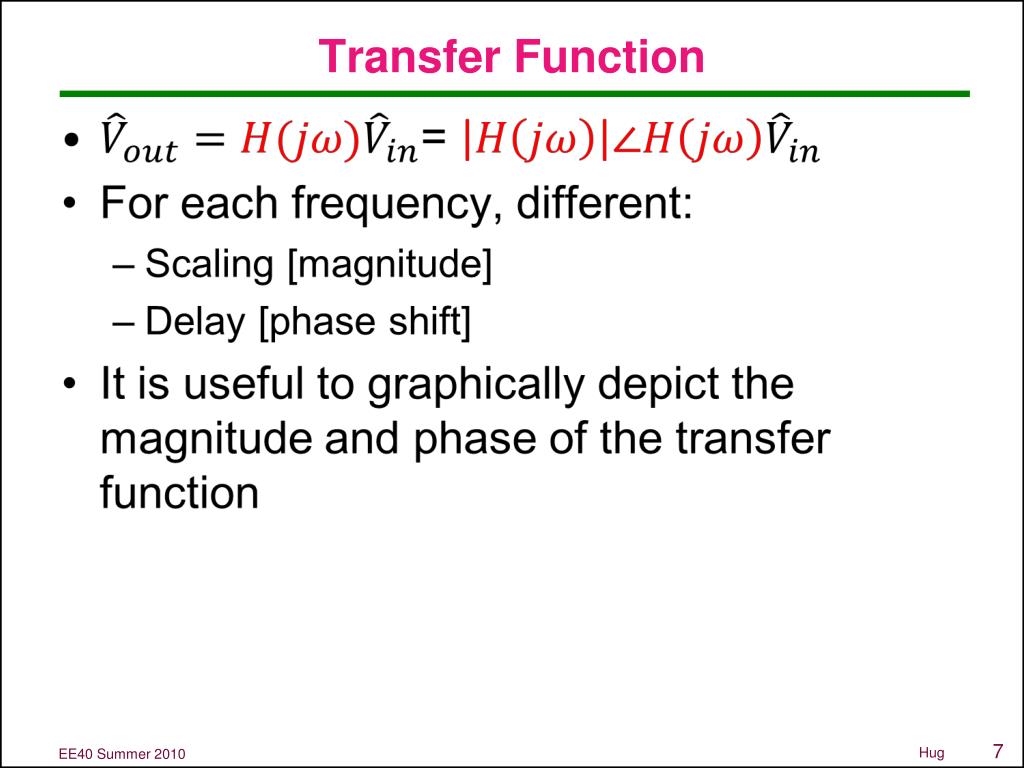 Transfer Function

• $\hat{V}_{out} = H(j\omega)\hat{V}_{in} = |H(j\omega)|\angle H(j\omega)\hat{V}_{in}$
• For each frequency, different:
– Scaling [magnitude]
– Delay [phase shift]
• It is useful to graphically depict the magnitude and phase of the transfer function

EE40 Summer 2010 Hug 7